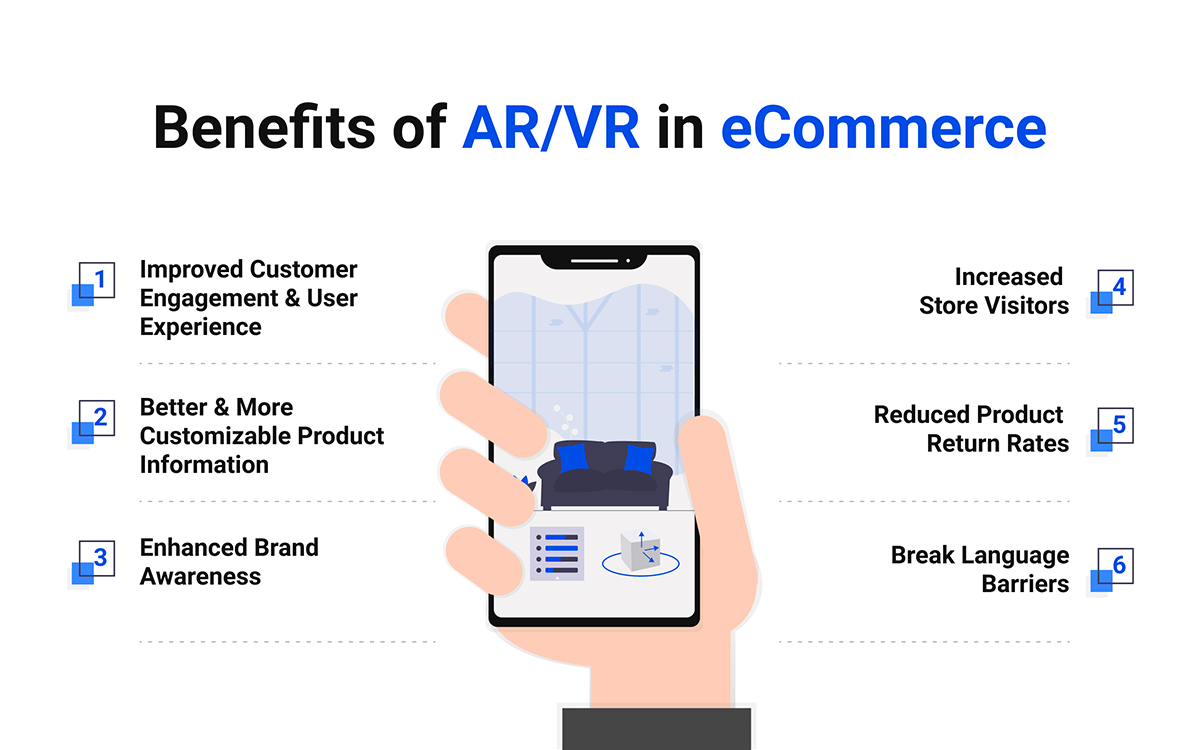 Benefits of AR/VR in eCommerce

1 Improved Customer Engagement & User Experience

2 Better & More Customizable Product Information

3 Enhanced Brand Awareness

Increased Store Visitors 4

Reduced Product Return Rates 5

Break Language Barriers 6